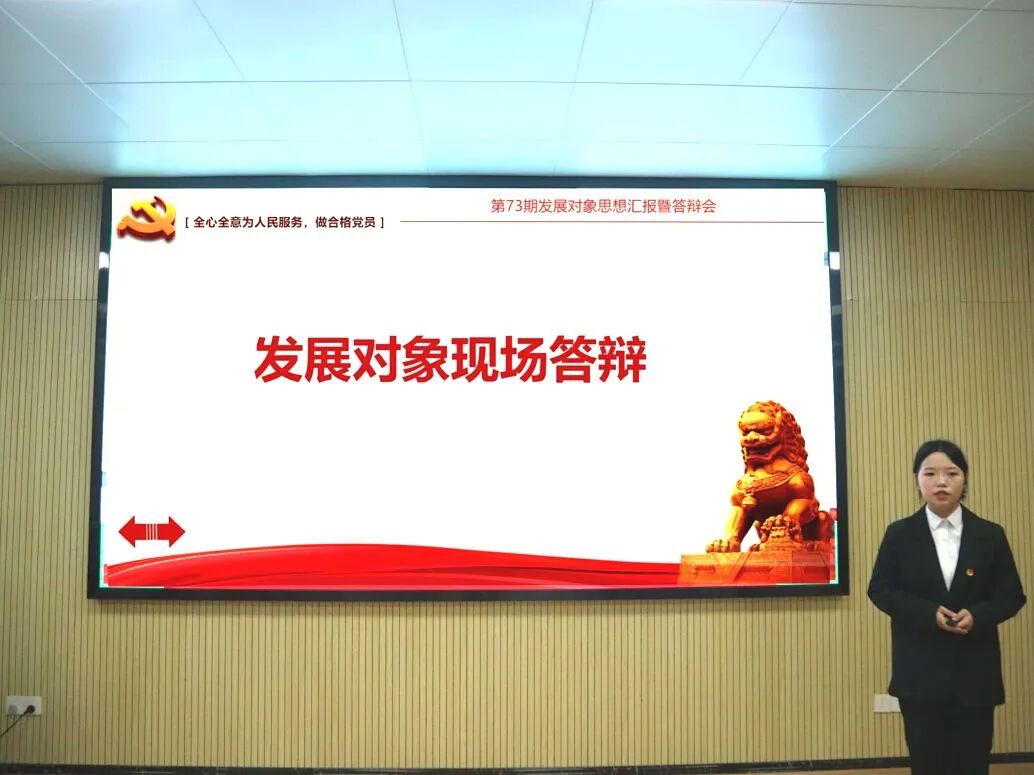 [ 全心全意为人民服务，做合格党员 ]

第73期发展对象思想汇报暨答辩会

发展对象现场答辩